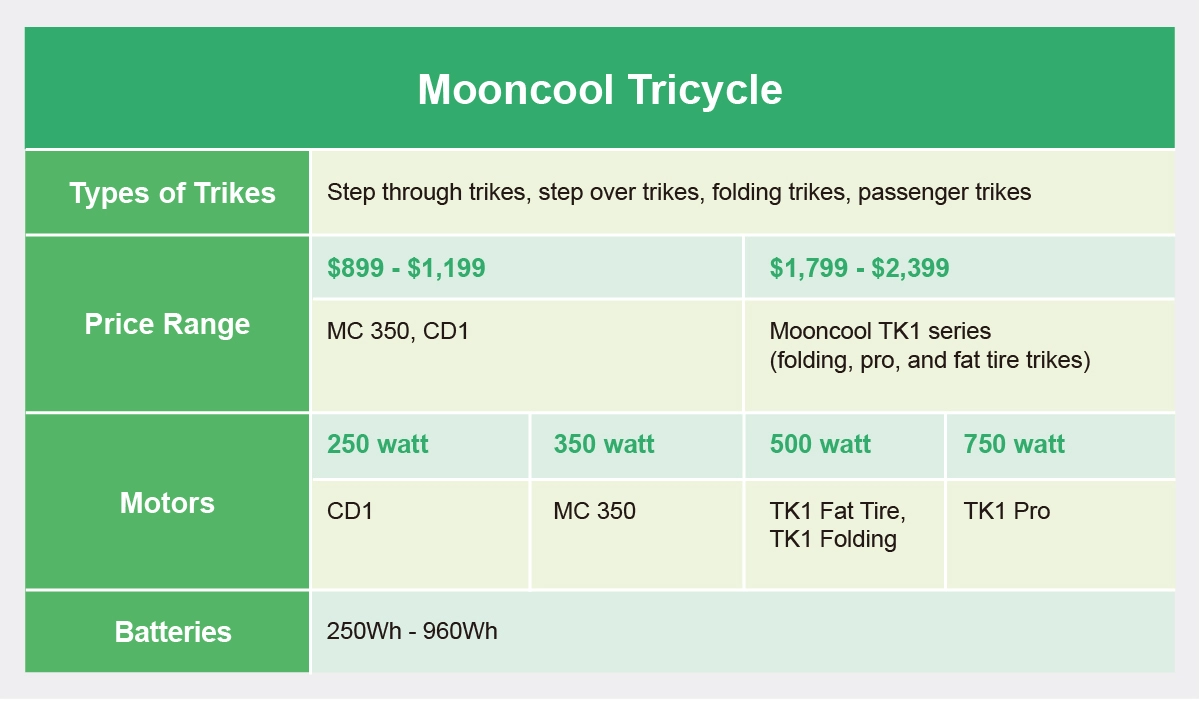 Mooncool Tricycle

| Types of Trikes | Step through trikes, step over trikes, folding trikes, passenger trikes | | | |
|---|---|---|---|---|
| Price Range | \$899 - \$1,199 | | \$1,799 - \$2,399 | |
| | MC 350, CD1 | | Mooncool TK1 series (folding, pro, and fat tire trikes) | |
| Motors | 250 watt | 350 watt | 500 watt | 750 watt |
| | CD1 | MC 350 | TK1 Fat Tire, TK1 Folding | TK1 Pro |
| Batteries | 250Wh - 960Wh | | | |